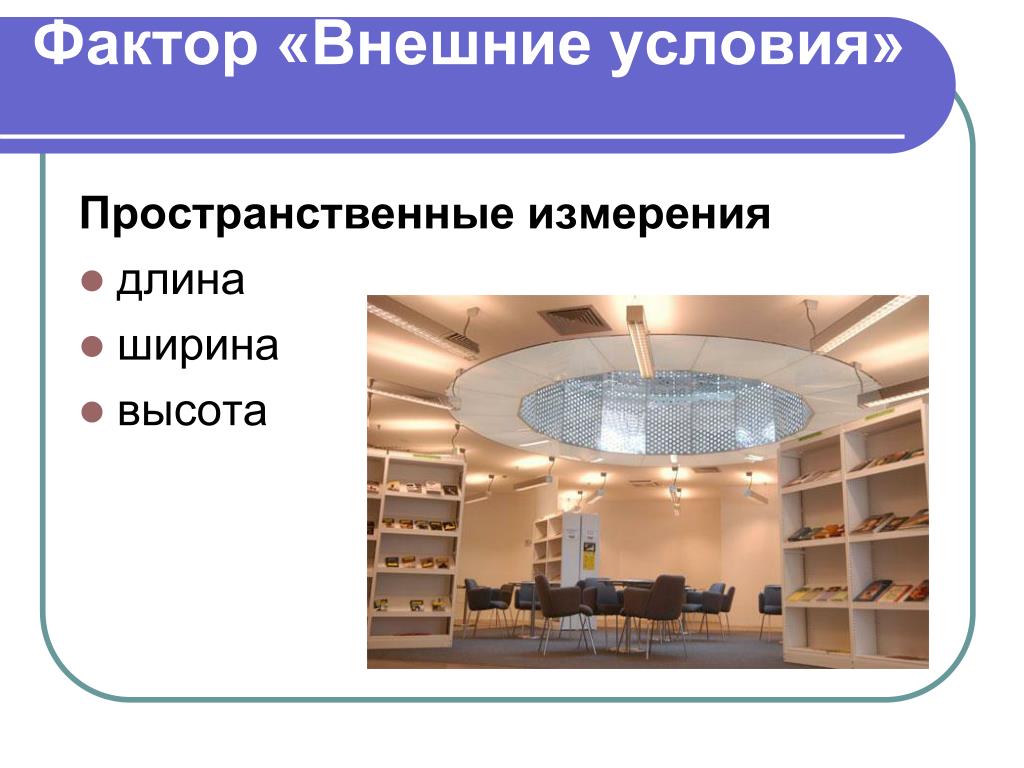 Фактор «Внешние условия»

Пространственные измерения

длина

ширина

высота